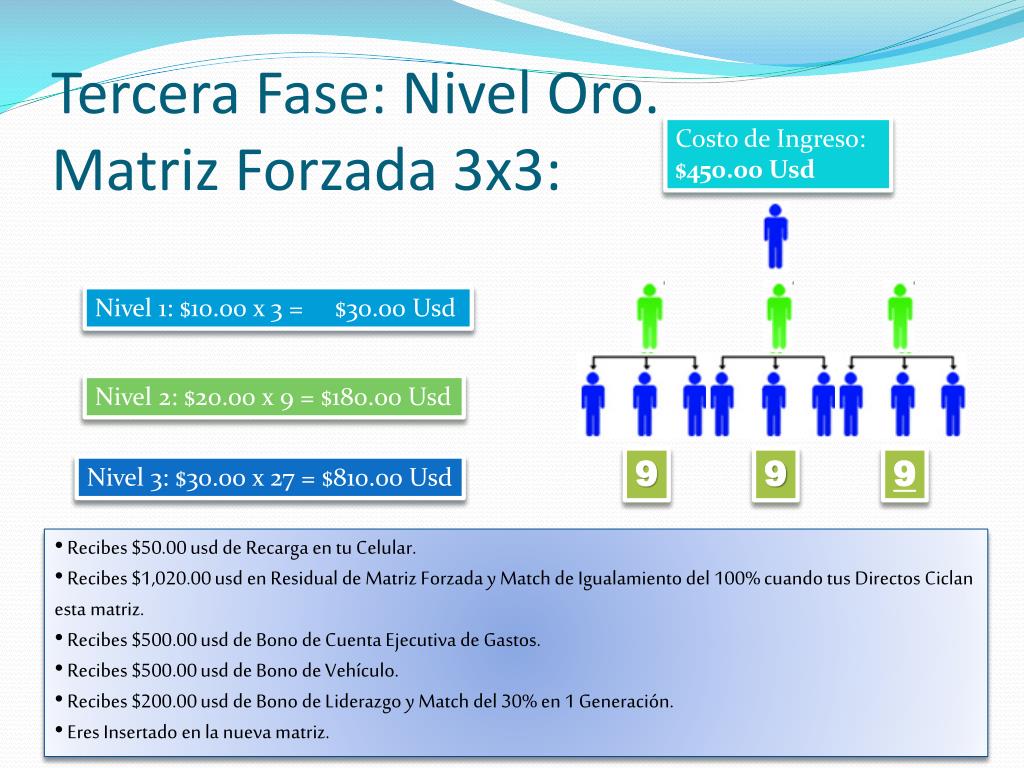 Tercera Fase: Nivel Oro.
Matriz Forzada 3x3:

Costo de Ingreso:
\$450.00 Usd

Nivel 1: \$10.00 x 3 = \$30.00 Usd

Nivel 2: \$20.00 x 9 = \$180.00 Usd

Nivel 3: \$30.00 x 27 = \$810.00 Usd

9 9 9

• Recibes \$50.00 usd de Recarga en tu Celular.
• Recibes \$1,020.00 usd en Residual de Matriz Forzada y Match de Igualamiento del 100% cuando tus Directos Ciclan esta matriz.
• Recibes \$500.00 usd de Bono de Cuenta Ejecutiva de Gastos.
• Recibes \$500.00 usd de Bono de Vehículo.
• Recibes \$200.00 usd de Bono de Liderazgo y Match del 30% en 1 Generación.
• Eres Insertado en la nueva matriz.